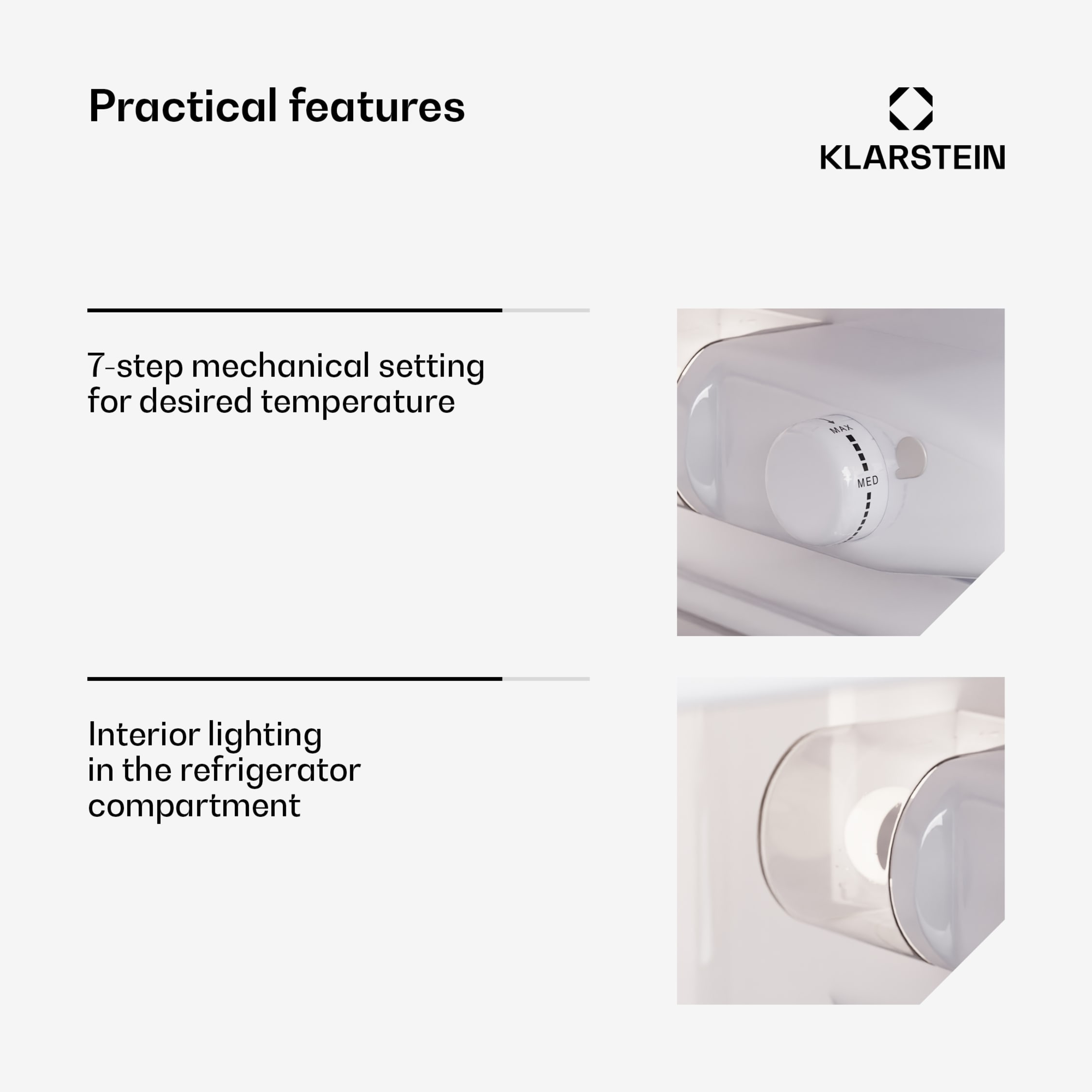 Practical features

KLARSTEIN

7-step mechanical setting for desired temperature

MAX
MED

Interior lighting in the refrigerator compartment